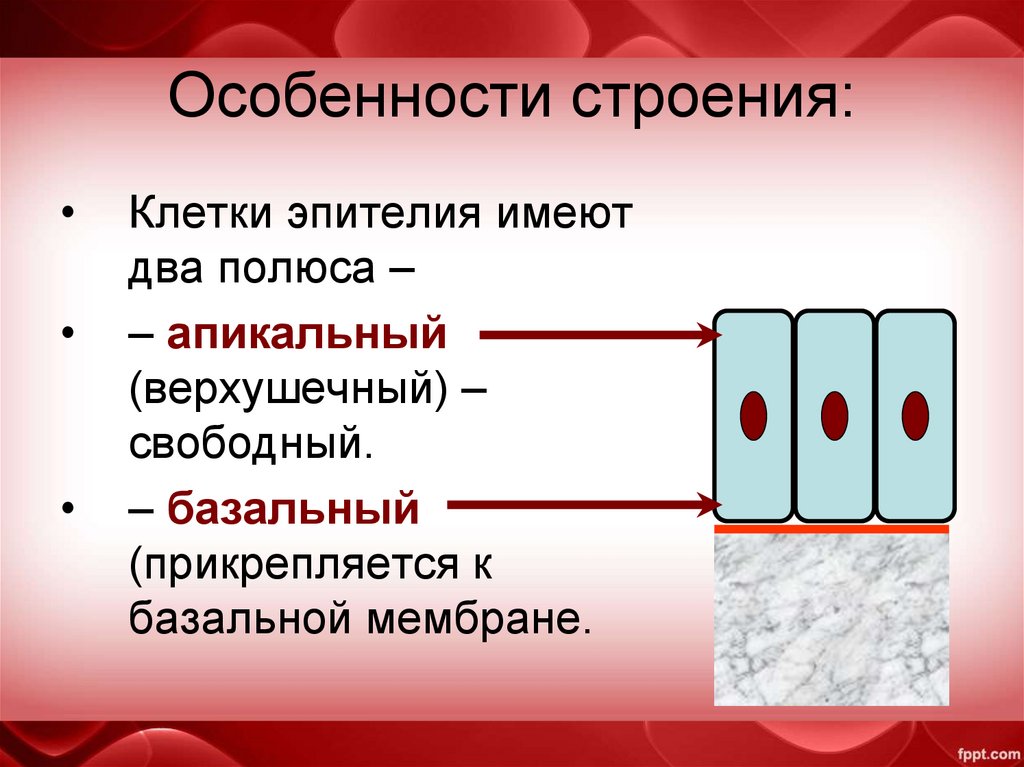 Особенности строения:

• Клетки эпителия имеют два полюса –

• – апикальный (верхушечный) – свободный.

• – базальный (прикрепляется к базальной мембране.

fppt.com